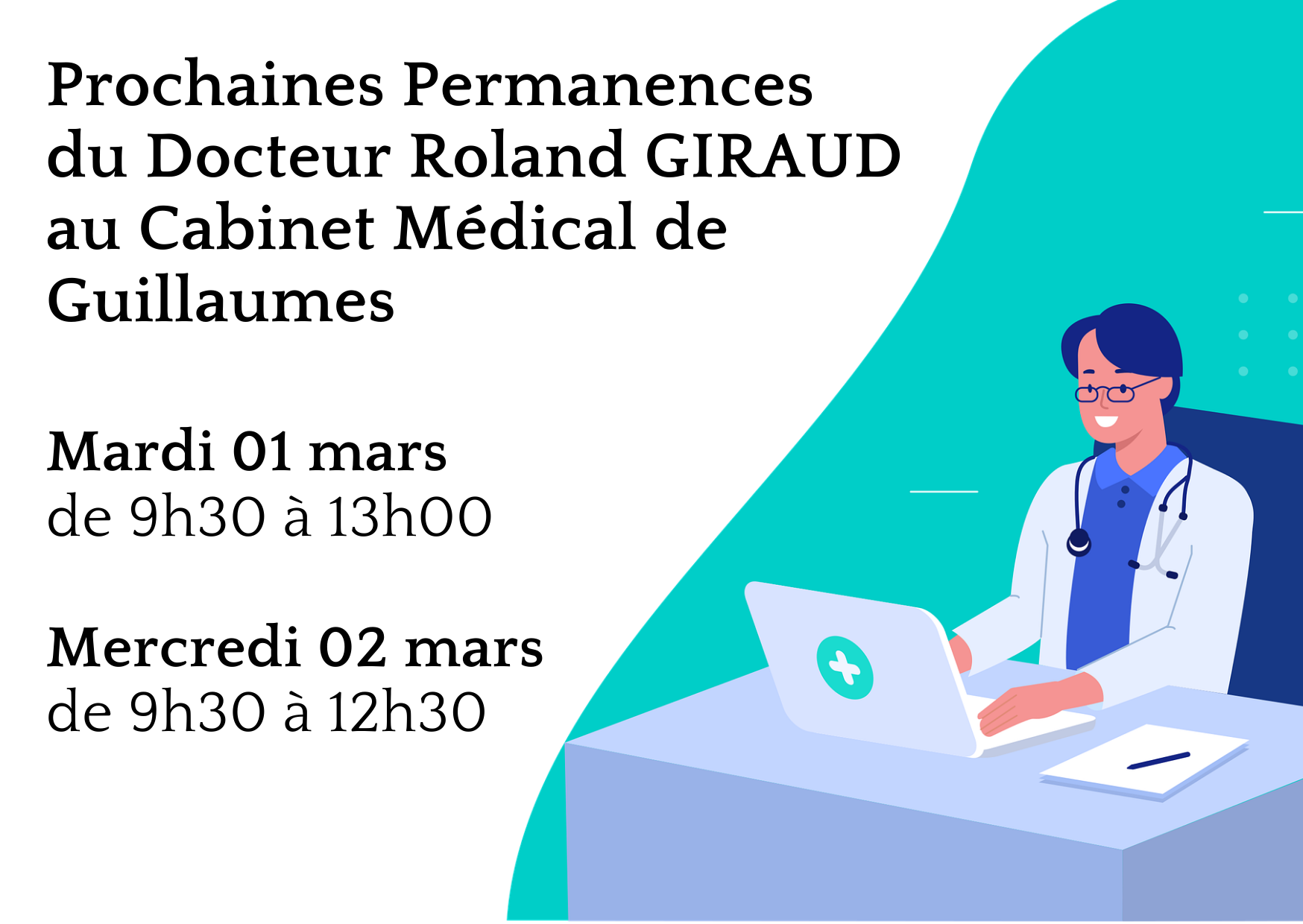 Prochaines Permanences du Docteur Roland GIRAUD au Cabinet Médical de Guillaumes

Mardi 01 mars
de 9h30 à 13h00

Mercredi 02 mars
de 9h30 à 12h30